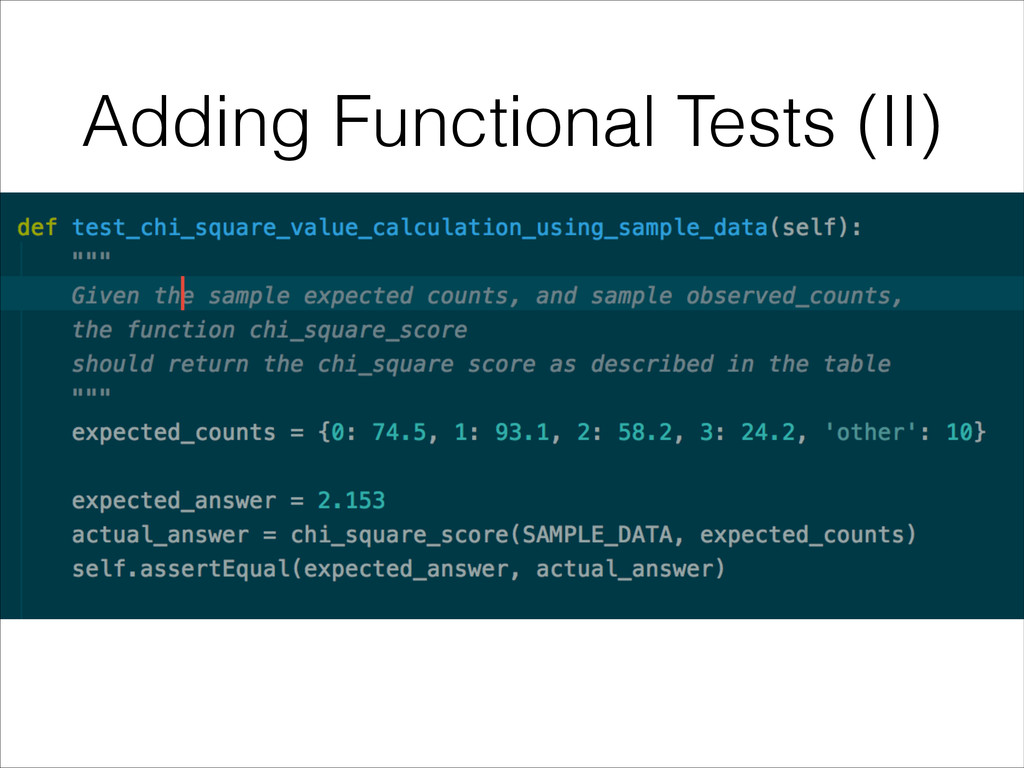 Adding Functional Tests (II)

def test_chi_square_value_calculation_using_sample_data(self):
    """
    Given the sample expected counts, and sample observed_counts,
    the function chi_square_score
    should return the chi_square score as described in the table
    """
    expected_counts = {0: 74.5, 1: 93.1, 2: 58.2, 3: 24.2, 'other': 10}

    expected_answer = 2.153
    actual_answer = chi_square_score(SAMPLE_DATA, expected_counts)
    self.assertEqual(expected_answer, actual_answer)